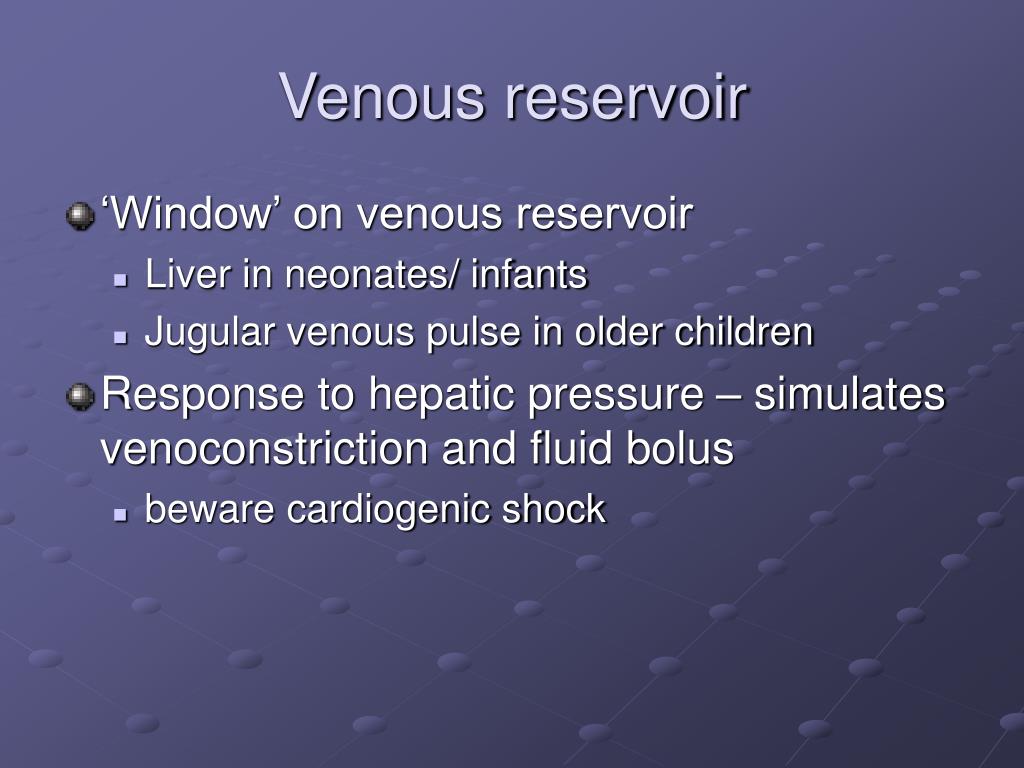 Venous reservoir

‘Window’ on venous reservoir

Liver in neonates/ infants

Jugular venous pulse in older children

Response to hepatic pressure – simulates venoconstriction and fluid bolus

beware cardiogenic shock